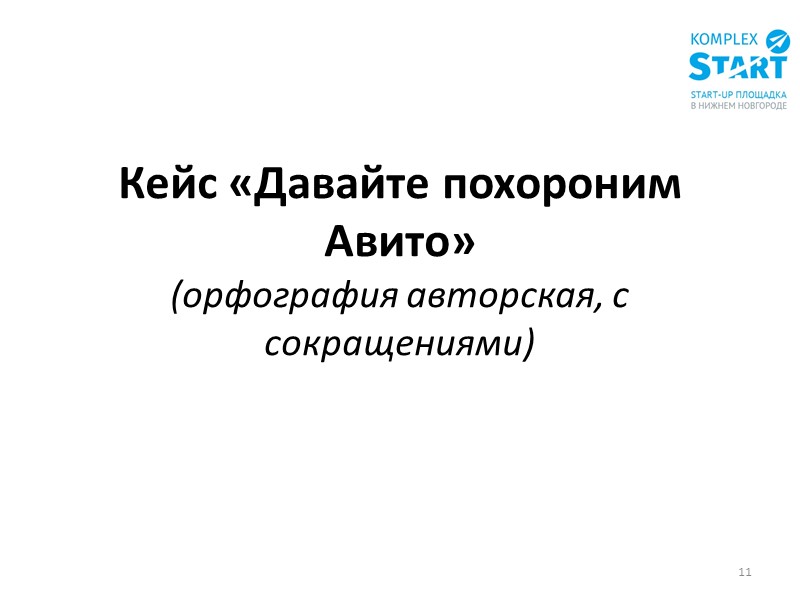 KOMPLEX
START
START-UP ПЛОЩАДКА
В НИЖНЕМ НОВГОРОДЕ

Кейс «Давайте похороним Авито»
(орфография авторская, с сокращениями)

11